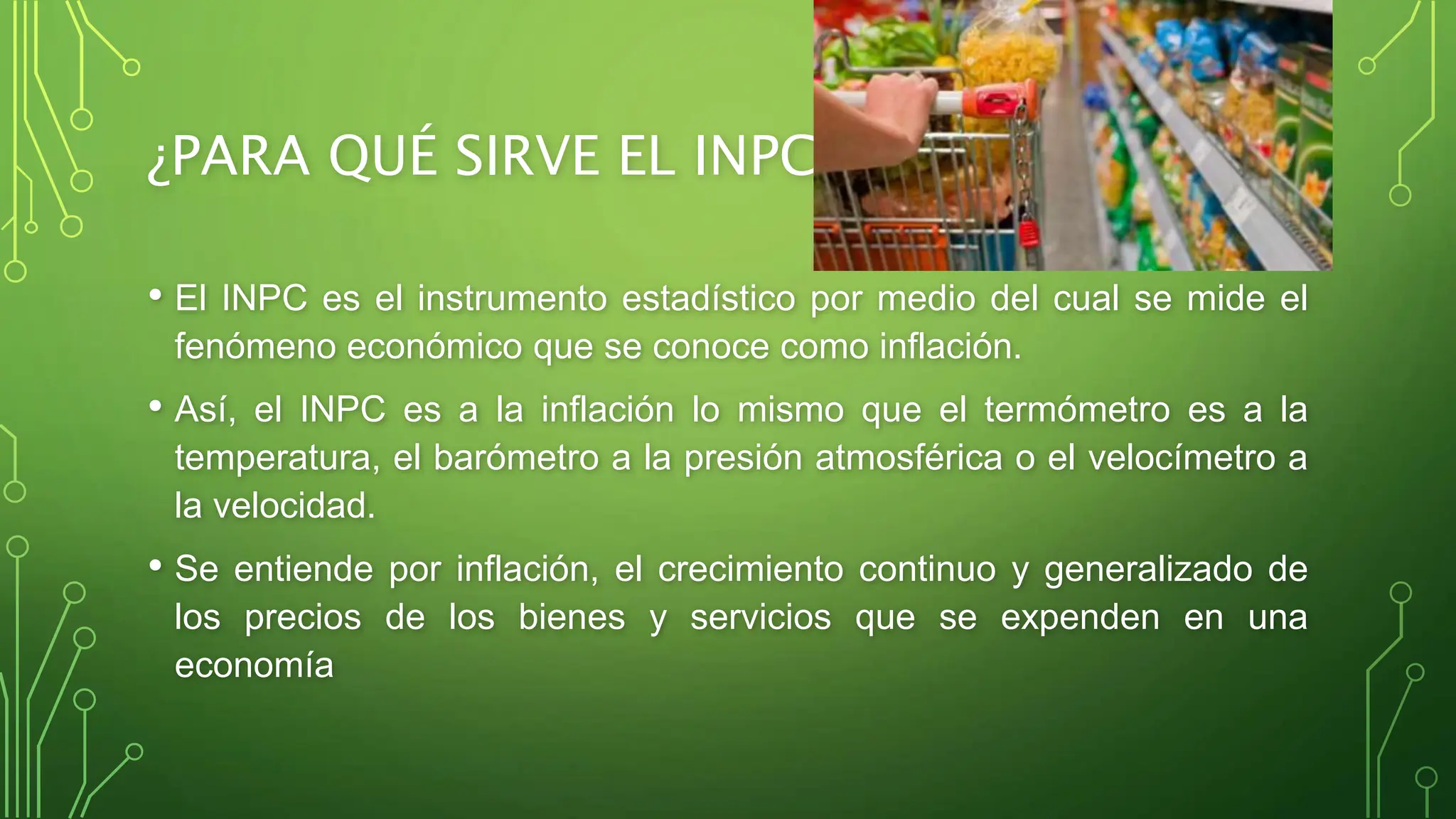 ¿PARA QUÉ SIRVE EL INPC

• El INPC es el instrumento estadístico por medio del cual se mide el fenómeno económico que se conoce como inflación.

• Así, el INPC es a la inflación lo mismo que el termómetro es a la temperatura, el barómetro a la presión atmosférica o el velocímetro a la velocidad.

• Se entiende por inflación, el crecimiento continuo y generalizado de los precios de los bienes y servicios que se expenden en una economía